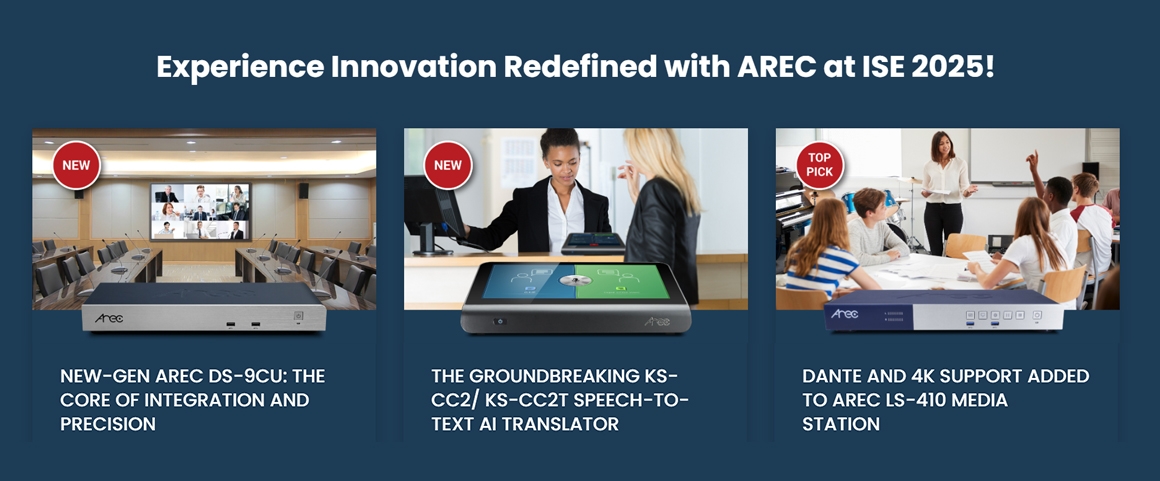 Experience Innovation Redefined with AREC at ISE 2025!

NEW

Arec

NEW-GEN AREC DS-9CU: THE CORE OF INTEGRATION AND PRECISION

NEW

Arec

THE GROUNDBREAKING KS-CC2/ KS-CC2T SPEECH-TO-TEXT AI TRANSLATOR

TOP PICK

Arec

DANTE AND 4K SUPPORT ADDED TO AREC LS-410 MEDIA STATION